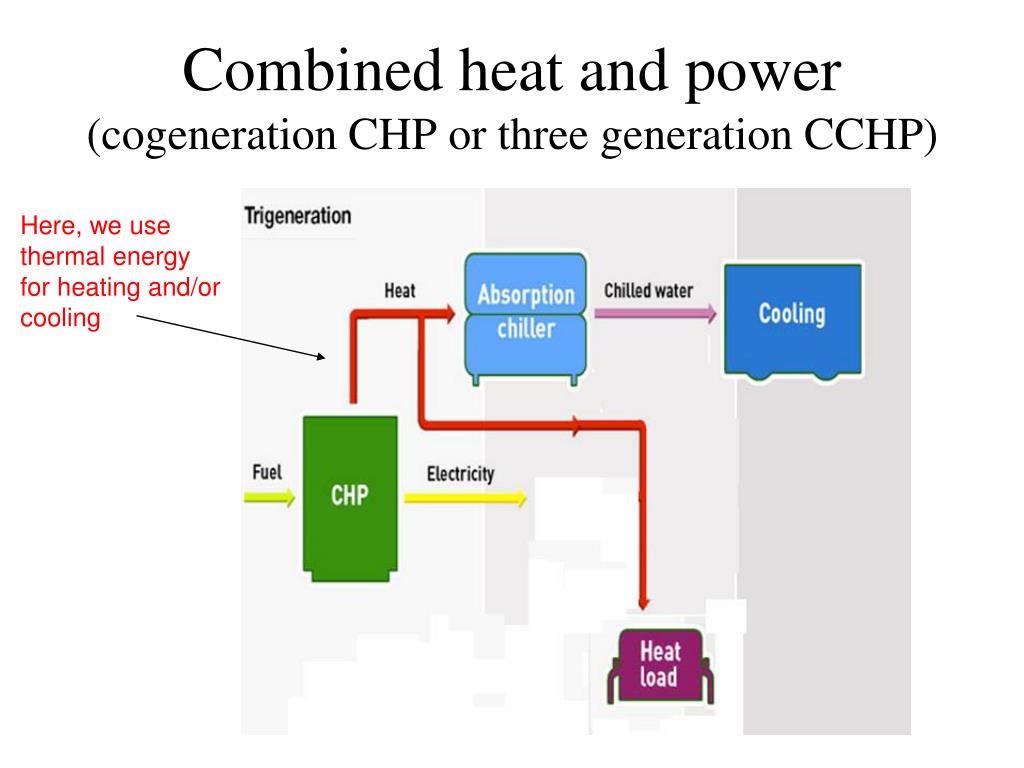 Combined heat and power
(cogeneration CHP or three generation CCHP)

Here, we use thermal energy for heating and/or cooling

Trigeneration

Heat

Absorption chiller

Chilled water

Cooling

Fuel

CHP

Electricity

Heat load